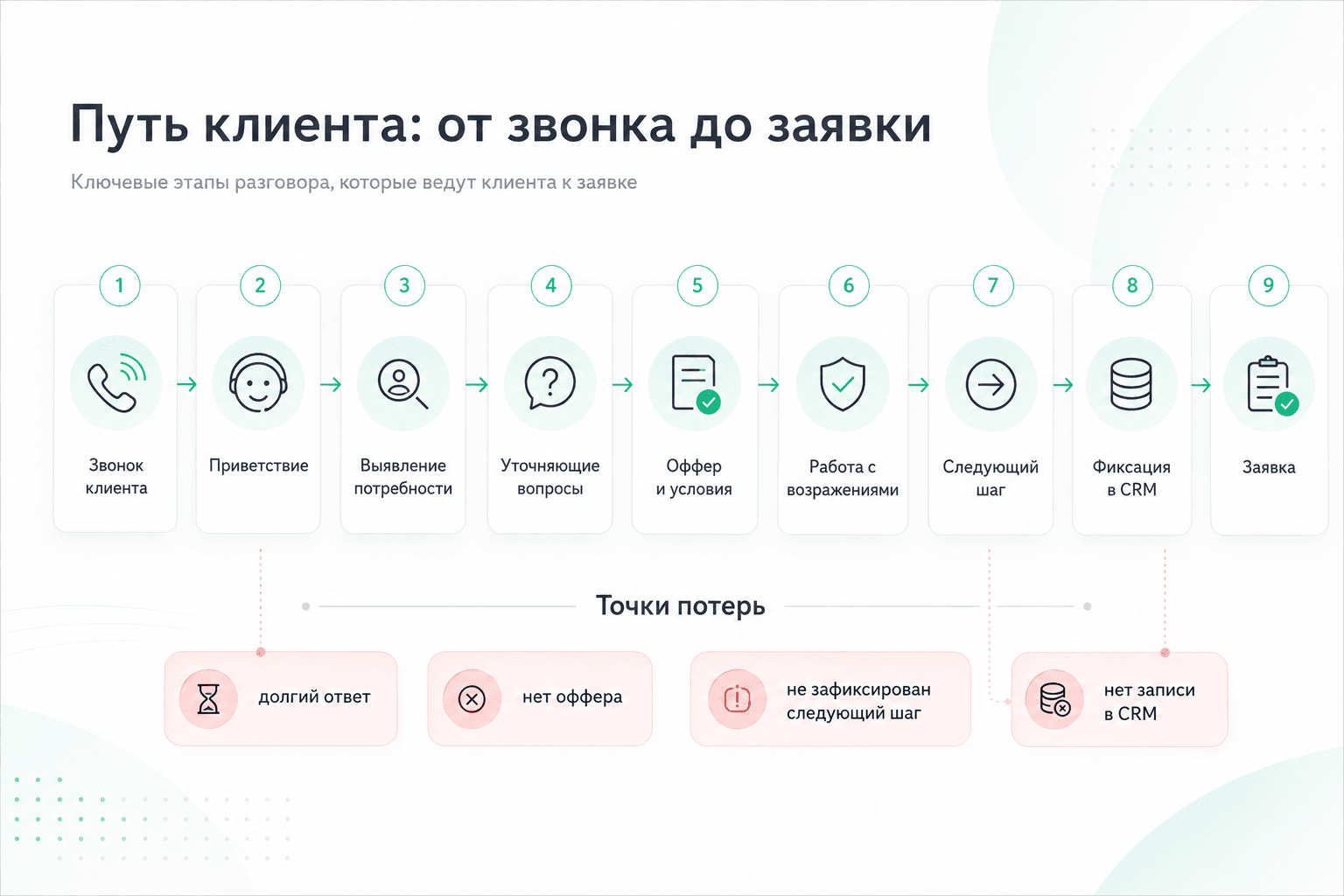 Путь клиента: от звонка до заявки

Ключевые этапы разговора, которые ведут клиента к заявке

1
Звонок клиента

2
Приветствие

3
Выявление потребности

4
Уточняющие вопросы

5
Оффер и условия

6
Работа с возражениями

7
Следующий шаг

8
Фиксация в CRM

9
Заявка

Точки потерь

долгий ответ

нет оффера

не зафиксирован следующий шаг

нет записи в CRM